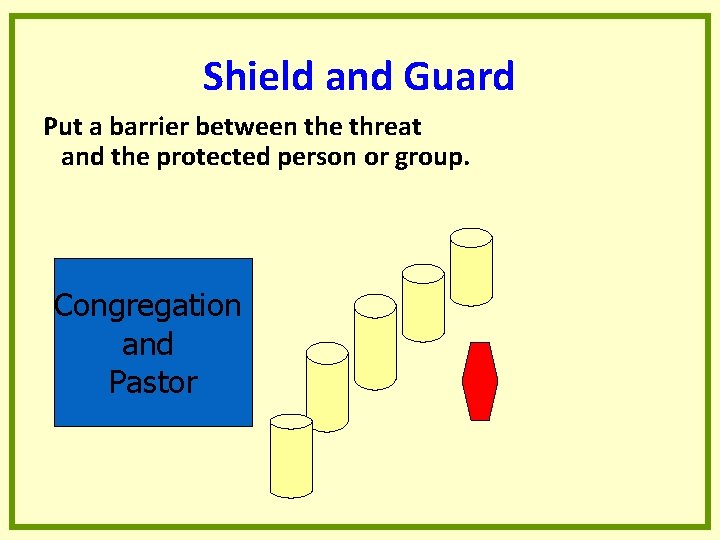 Shield and Guard

Put a barrier between the threat and the protected person or group.

Congregation and Pastor